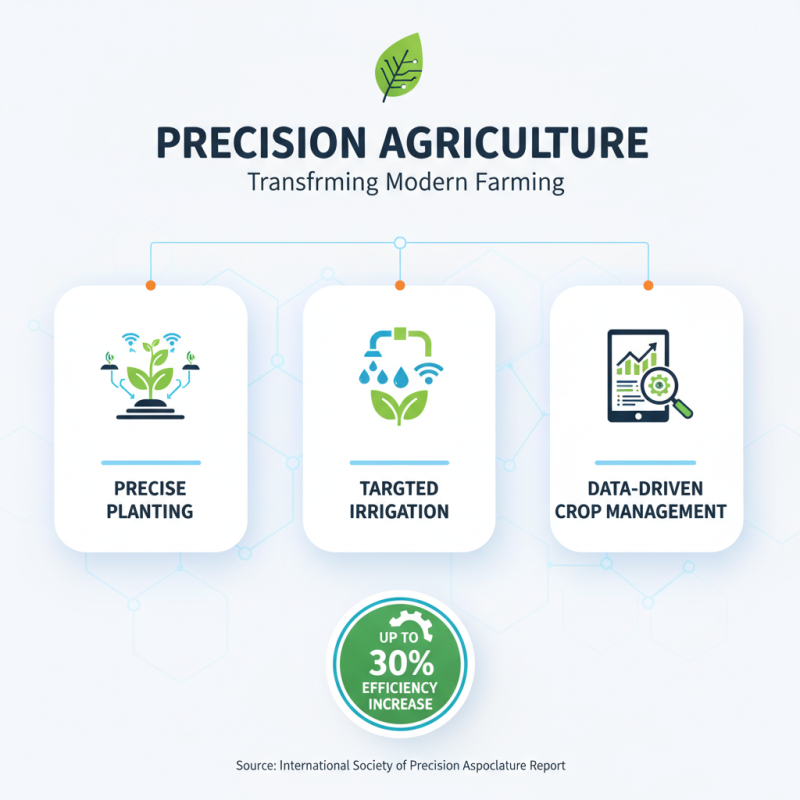 PRECISION AGRICULTURE
Transfrming Modern Farming

PRECISE PLANTING

TARGTED IRRIGATION

DATA-DRIVEN CROP MANAGEMENT

UP TO 30% EFFICIENCY INCREASE

Source: International Society of Precision Aspoclature Report